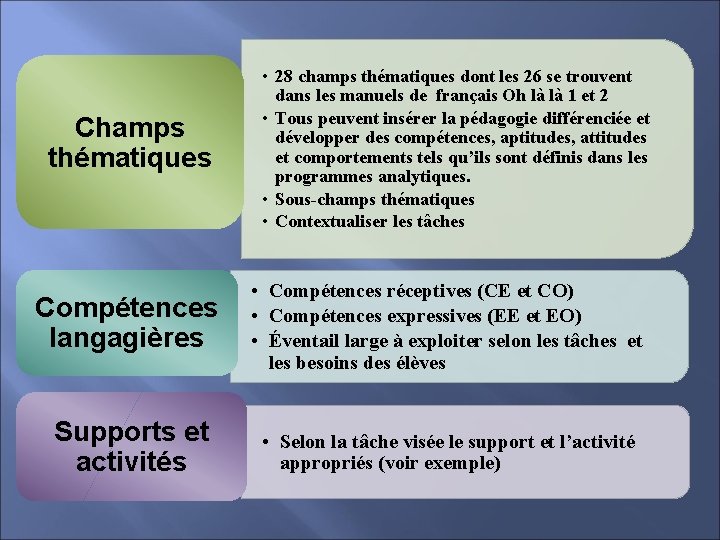 Champs thématiques

• 28 champs thématiques dont les 26 se trouvent dans les manuels de français Oh là là 1 et 2
• Tous peuvent insérer la pédagogie différenciée et développer des compétences, aptitudes, attitudes et comportements tels qu'ils sont définis dans les programmes analytiques.
• Sous-champs thématiques
• Contextualiser les tâches

Compétences langagières

• Compétences réceptives (CE et CO)
• Compétences expressives (EE et EO)
• Éventail large à exploiter selon les tâches et les besoins des élèves

Supports et activités

• Selon la tâche visée le support et l'activité appropriés (voir exemple)